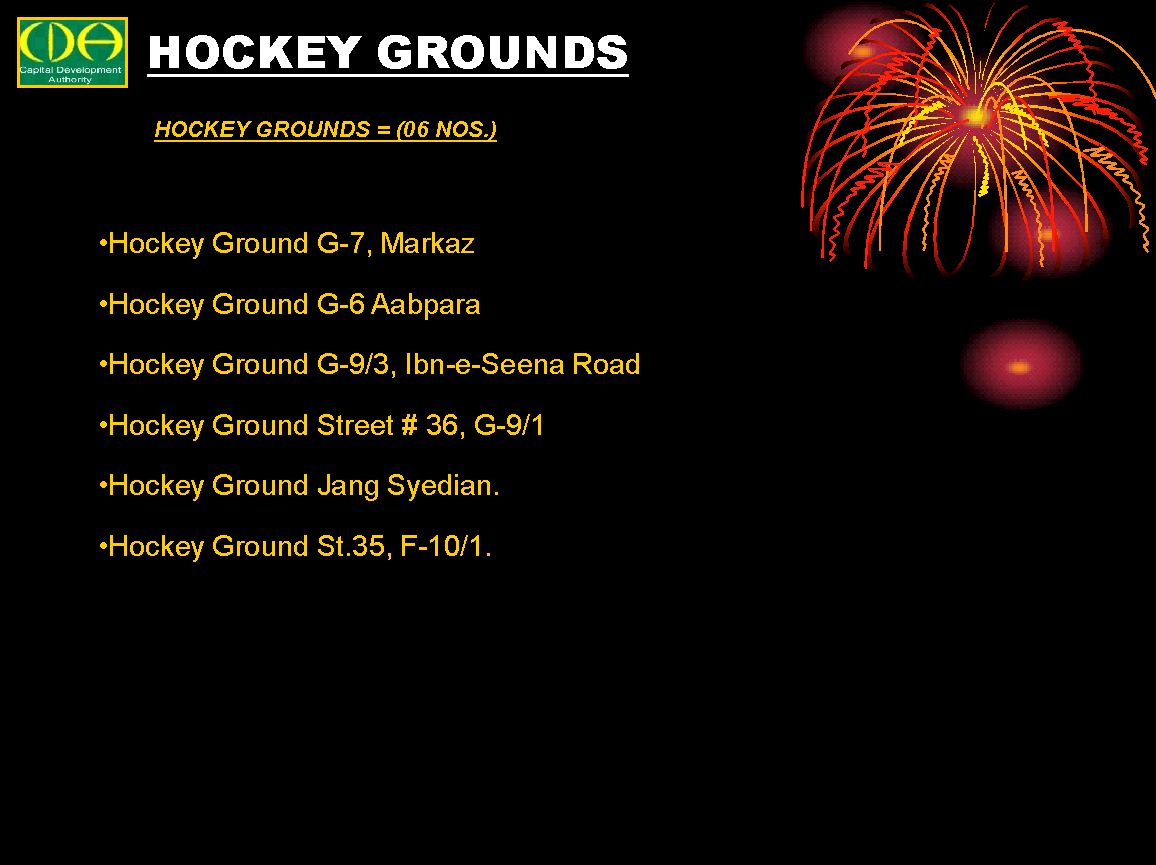 CDA
Capital Development Authority

HOCKEY GROUNDS

HOCKEY GROUNDS = (06 NOS.)

•Hockey Ground G-7, Markaz

•Hockey Ground G-6 Aabpara

•Hockey Ground G-9/3, Ibn-e-Seena Road

•Hockey Ground Street # 36, G-9/1

•Hockey Ground Jang Syedian.

•Hockey Ground St.35, F-10/1.